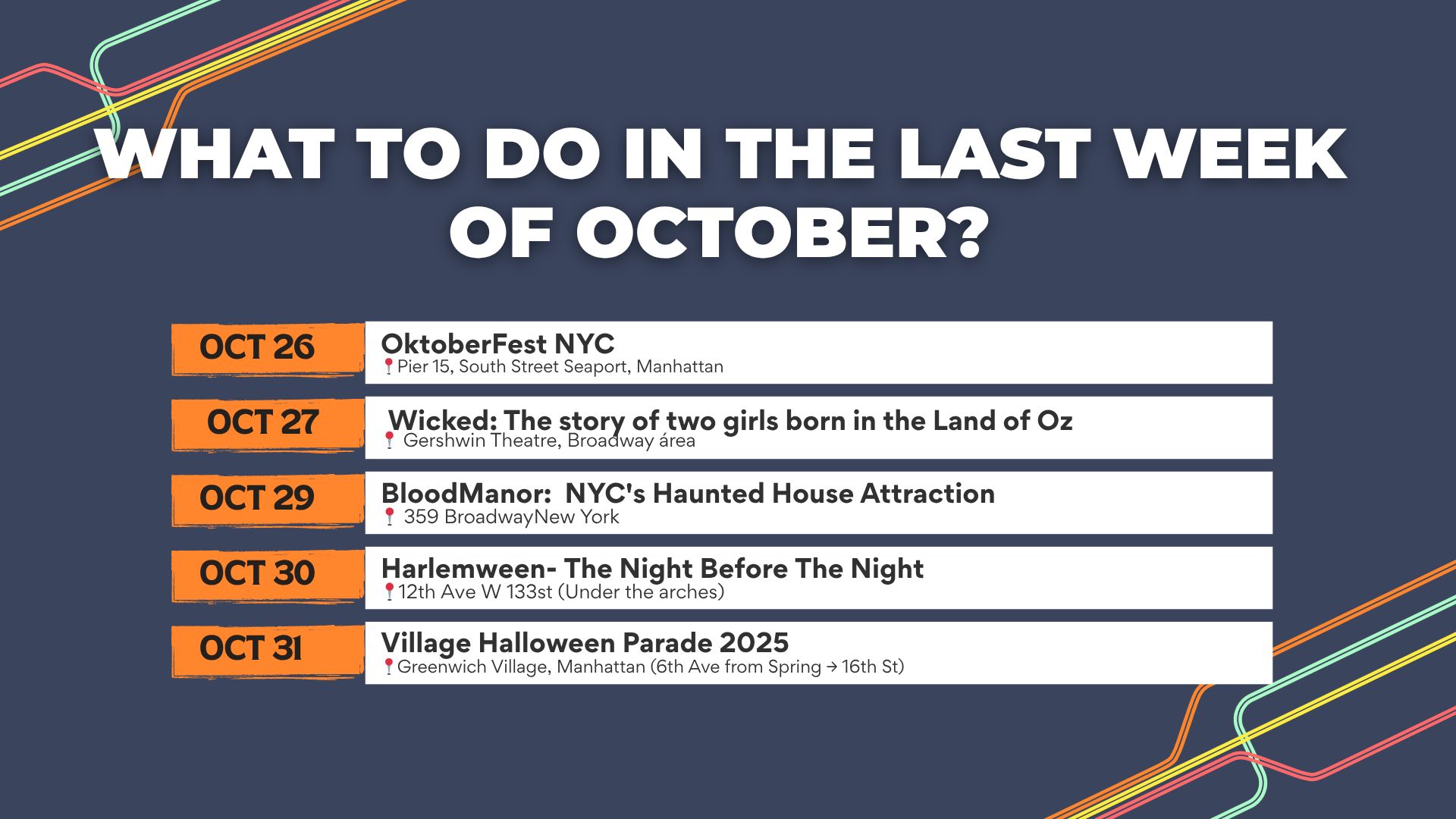 WHAT TO DO IN THE LAST WEEK OF OCTOBER?

OCT 26

OktoberFest NYC
📍Pier 15, South Street Seaport, Manhattan

OCT 27

Wicked: The story of two girls born in the Land of Oz
📍 Gershwin Theatre, Broadway área

OCT 29

BloodManor: NYC's Haunted House Attraction
📍 359 BroadwayNew York

OCT 30

Harlemween- The Night Before The Night
📍12th Ave W 133st (Under the arches)

OCT 31

Village Halloween Parade 2025
📍Greenwich Village, Manhattan (6th Ave from Spring → 16th St)